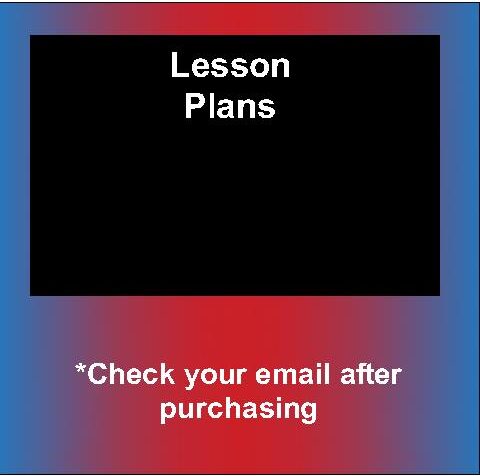 Lesson Plans

*Check your email after purchasing